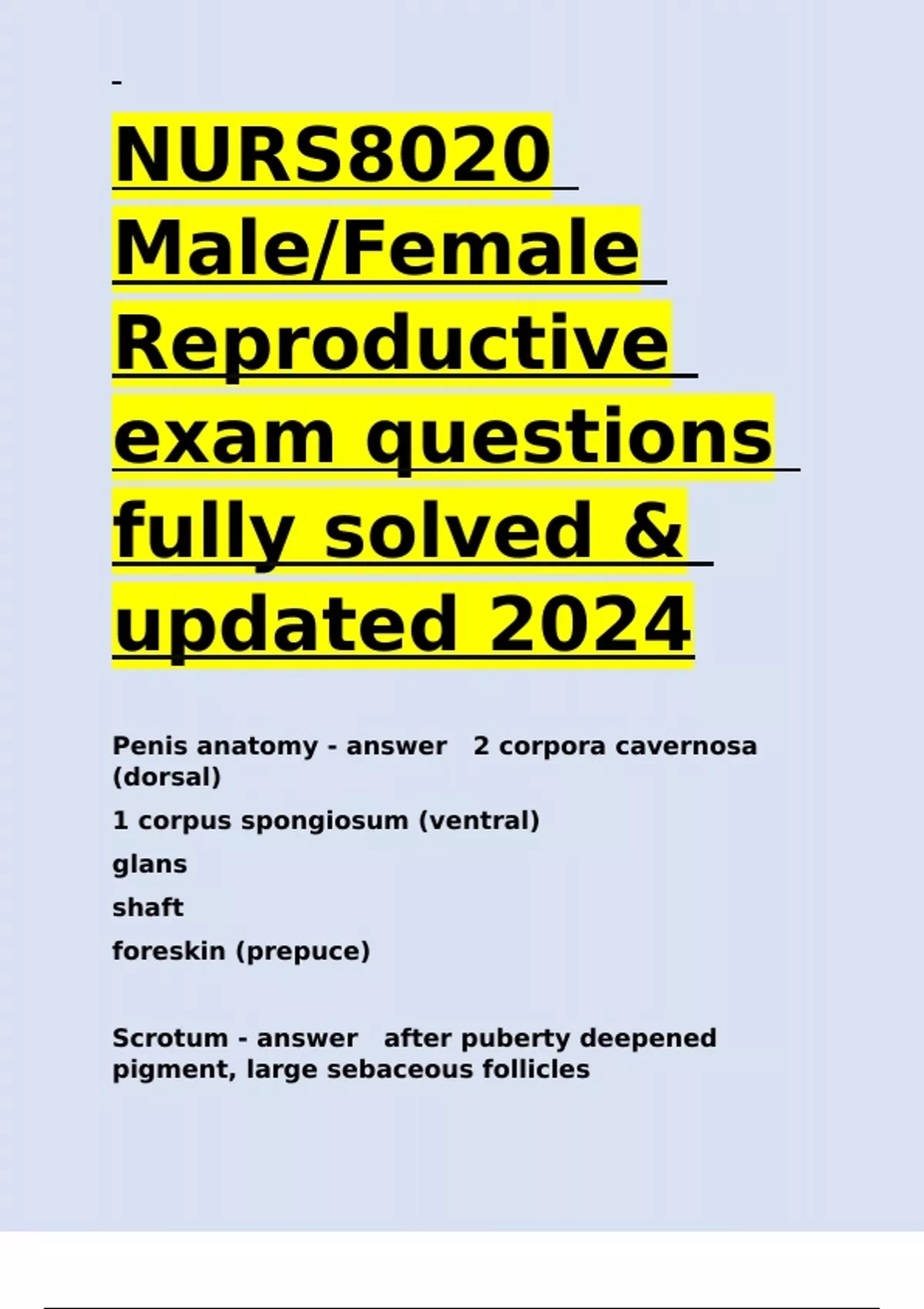 NURS8020 Male/Female Reproductive exam questions fully solved & updated 2024

Penis anatomy - answer 2 corpora cavernosa (dorsal)

1 corpus spongiosum (ventral)

glans

shaft

foreskin (prepuce)

Scrotum - answer after puberty deepened pigment, large sebaceous follicles